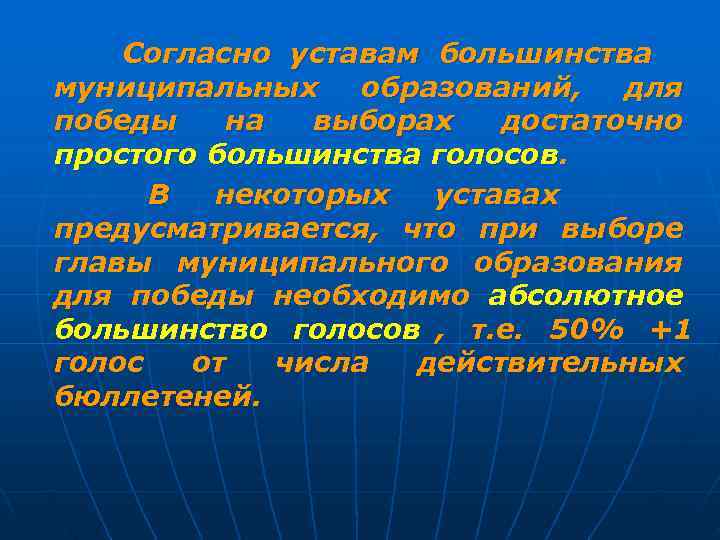 Согласно уставам большинства муниципальных образований, для победы на выборах достаточно простого большинства голосов.

В некоторых уставах предусматривается, что при выборе главы муниципального образования для победы необходимо абсолютное большинство голосов , т.е. 50% +1 голос от числа действительных бюллетеней.